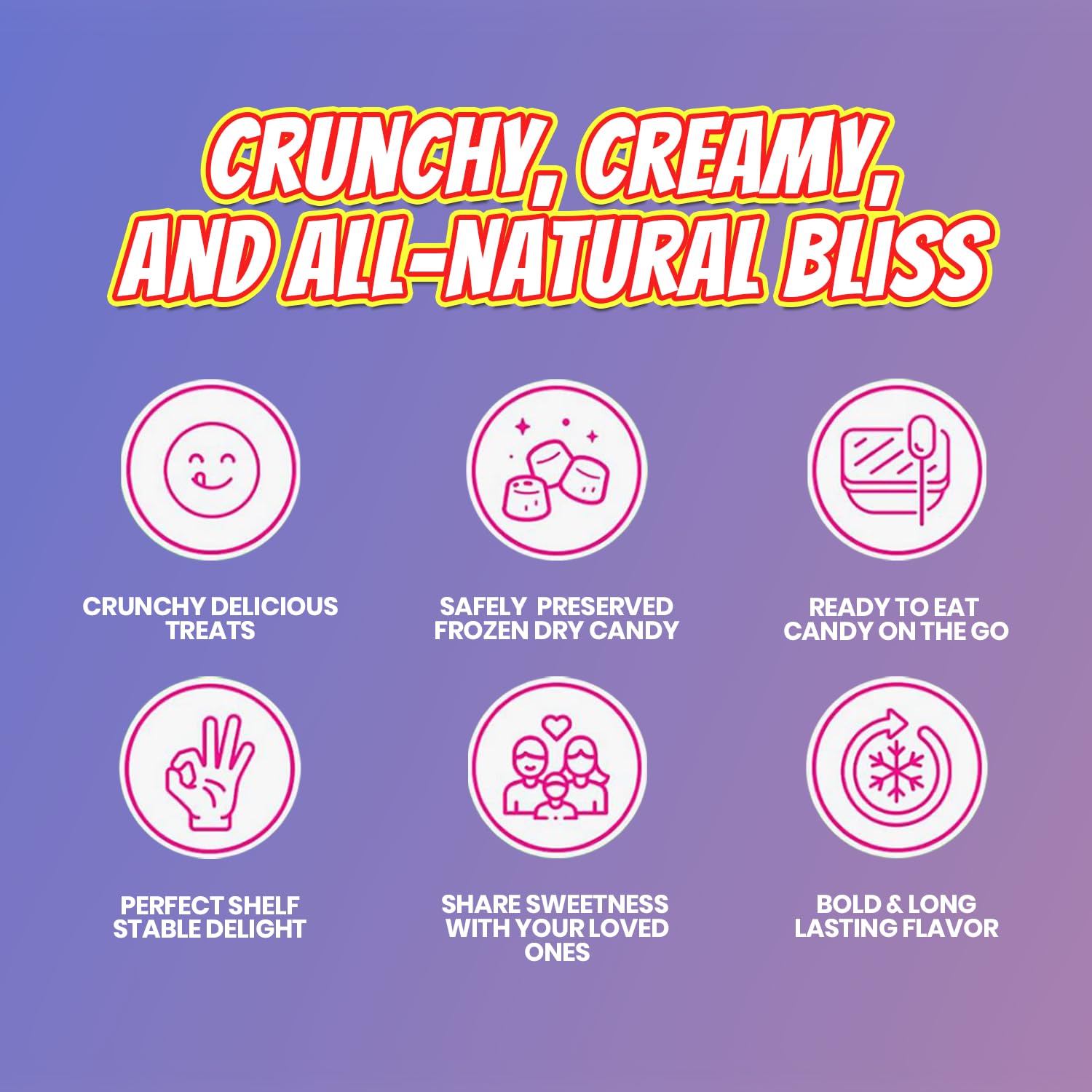 CRUNCHY, CREAMY, AND ALL-NATURAL BLISS

CRUNCHY DELICIOUS TREATS

SAFELY PRESERVED FROZEN DRY CANDY

READY TO EAT CANDY ON THE GO

PERFECT SHELF STABLE DELIGHT

SHARE SWEETNESS WITH YOUR LOVED ONES

BOLD & LONG LASTING FLAVOR